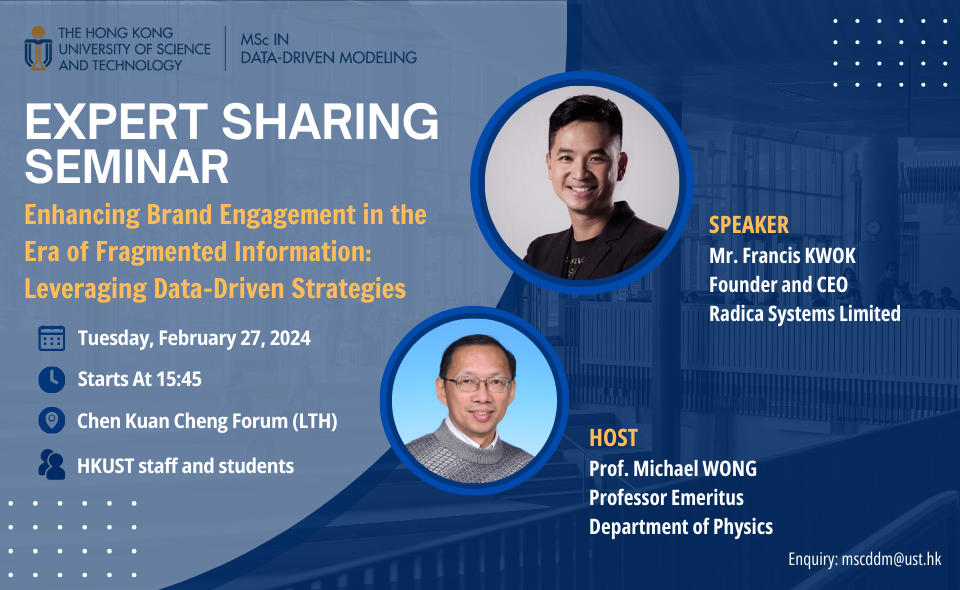 THE HONG KONG UNIVERSITY OF SCIENCE AND TECHNOLOGY

MSc IN DATA-DRIVEN MODELING

EXPERT SHARING SEMINAR

Enhancing Brand Engagement in the Era of Fragmented Information: Leveraging Data-Driven Strategies

Tuesday, February 27, 2024

Starts At 15:45

Chen Kuan Cheng Forum (LTH)

HKUST staff and students

SPEAKER
Mr. Francis KWOK
Founder and CEO
Radica Systems Limited

HOST
Prof. Michael WONG
Professor Emeritus
Department of Physics

Enquiry: mscddm@ust.hk